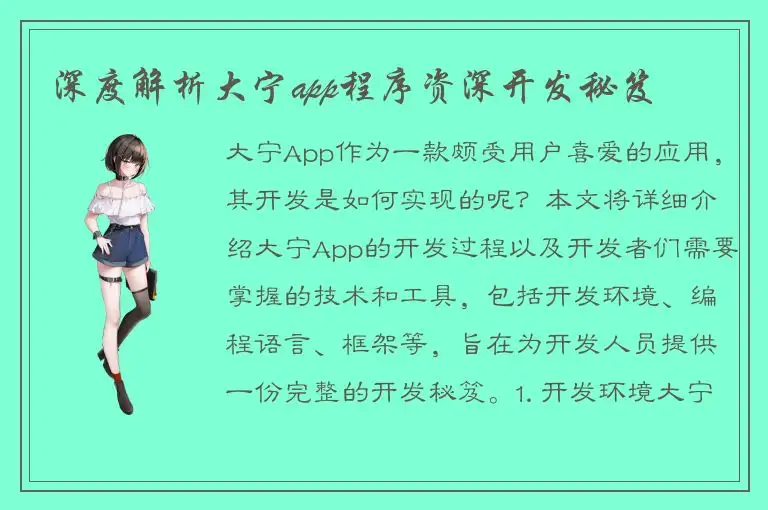 深度解析大宁app程序资深开发秘笈

大宁App作为一款颇受用户喜爱的应用，其开发是如何实现的呢？本文将详细介绍大宁App的开发过程以及开发者们需要掌握的技术和工具，包括开发环境、编程语言、框架等，旨在为开发人员提供一份完整的开发秘笈。1. 开发环境大宁